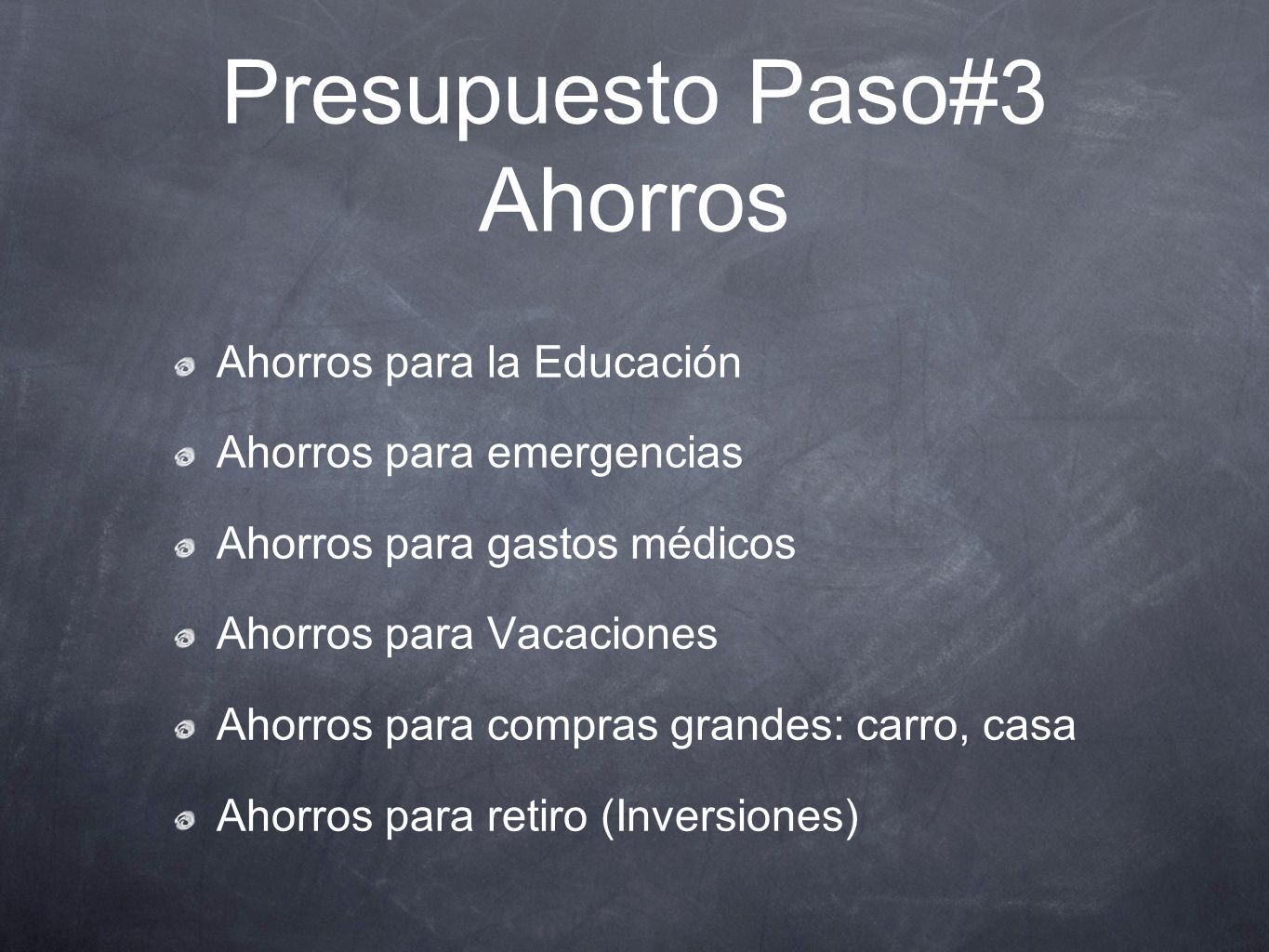 Presupuesto Paso#3
Ahorros

Ahorros para la Educación

Ahorros para emergencias

Ahorros para gastos médicos

Ahorros para Vacaciones

Ahorros para compras grandes: carro, casa

Ahorros para retiro (Inversiones)